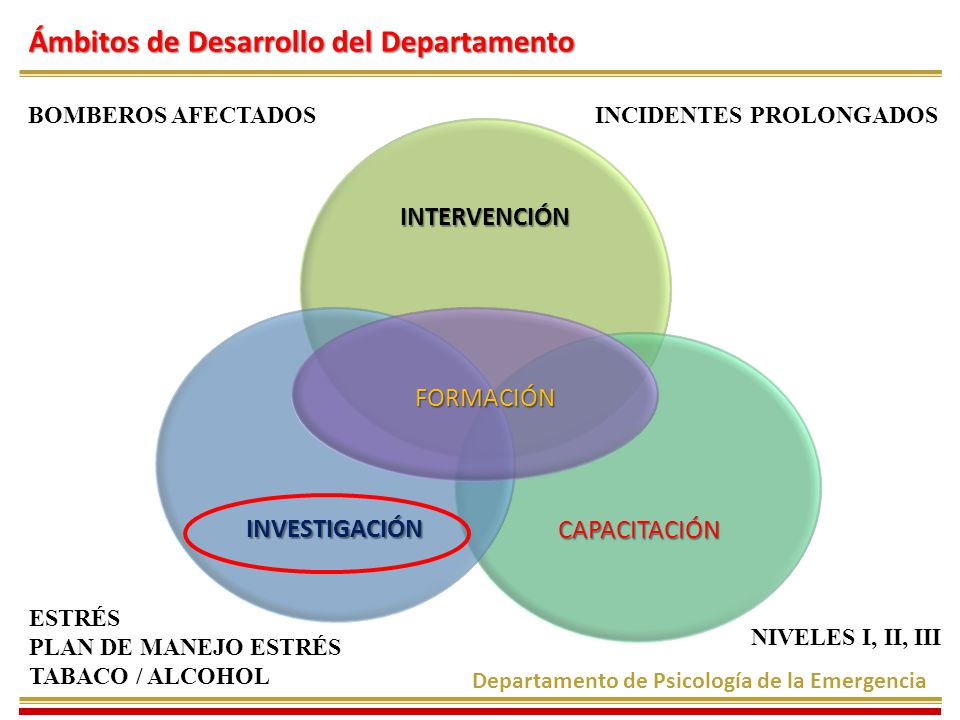 Ámbitos de Desarrollo del Departamento

BOMBEROS AFECTADOS

INCIDENTES PROLONGADOS

INTERVENCIÓN

FORMACIÓN

INVESTIGACIÓN

CAPACITACIÓN

ESTRÉS
PLAN DE MANEJO ESTRÉS
TABACO / ALCOHOL

NIVELES I, II, III

Departamento de Psicología de la Emergencia